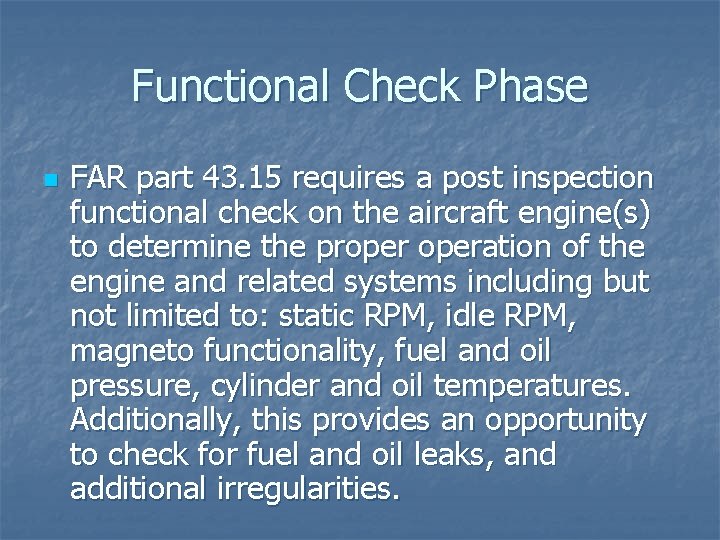 Functional Check Phase

FAR part 43.15 requires a post inspection functional check on the aircraft engine(s) to determine the proper operation of the engine and related systems including but not limited to: static RPM, idle RPM, magneto functionality, fuel and oil pressure, cylinder and oil temperatures. Additionally, this provides an opportunity to check for fuel and oil leaks, and additional irregularities.